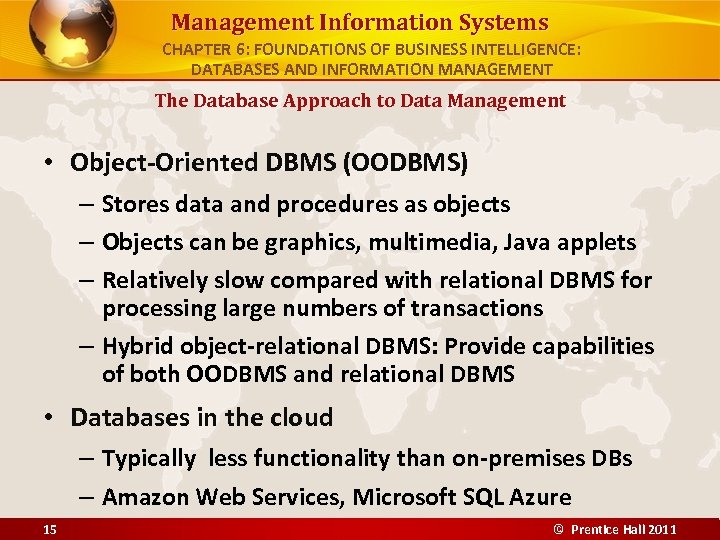 Management Information Systems
CHAPTER 6: FOUNDATIONS OF BUSINESS INTELLIGENCE: DATABASES AND INFORMATION MANAGEMENT

The Database Approach to Data Management

• Object-Oriented DBMS (OODBMS)
– Stores data and procedures as objects
– Objects can be graphics, multimedia, Java applets
– Relatively slow compared with relational DBMS for processing large numbers of transactions
– Hybrid object-relational DBMS: Provide capabilities of both OODBMS and relational DBMS
• Databases in the cloud
– Typically less functionality than on-premises DBs
– Amazon Web Services, Microsoft SQL Azure

15

© Prentice Hall 2011